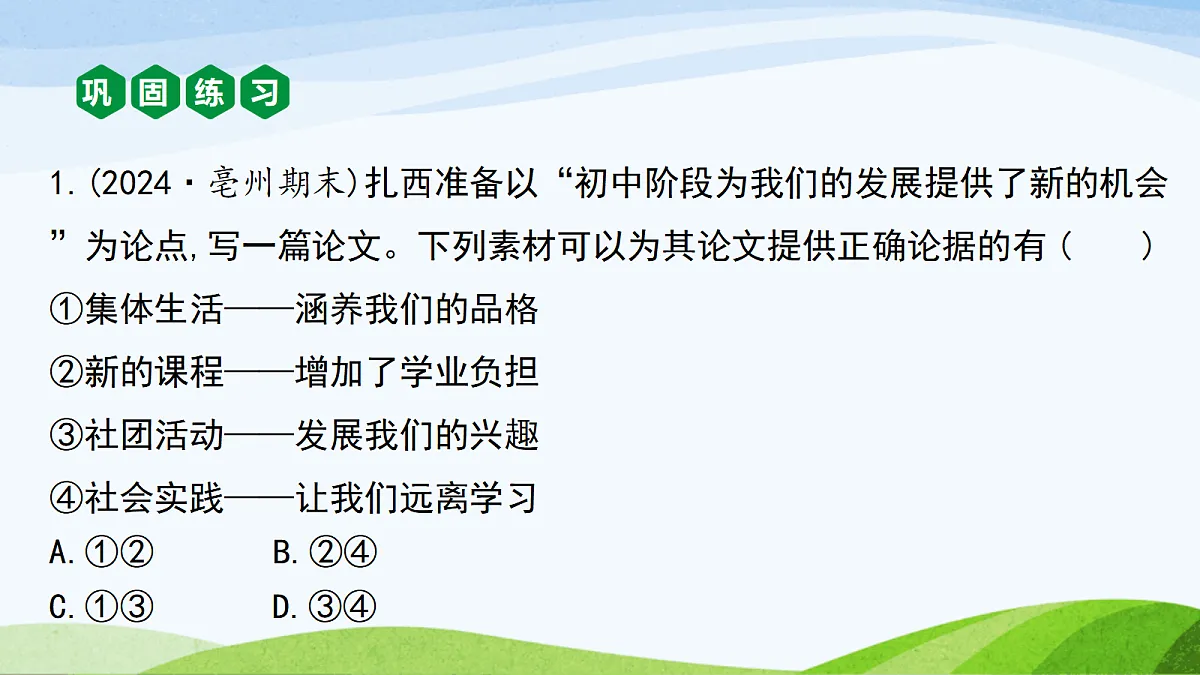 巩固练习

1.(2024·亳州期末)扎西准备以“初中阶段为我们的发展提供了新的机会”为论点,写一篇论文。下列素材可以为其论文提供正确论据的有（　　）

①集体生活——涵养我们的品格

②新的课程——增加了学业负担

③社团活动——发展我们的兴趣

④社会实践——让我们远离学习

A.①②　　B.②④

C.①③　　D.③④